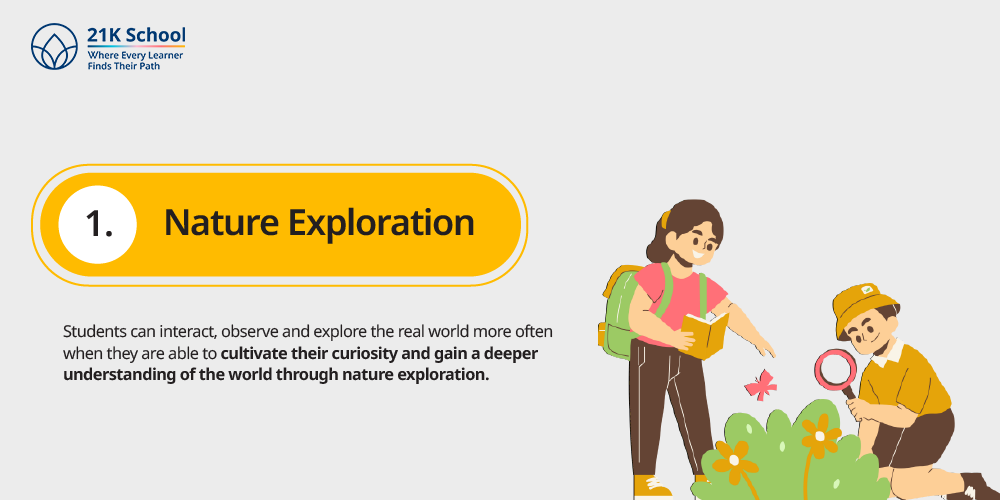 21K School
Where Every Learner Finds Their Path

1. Nature Exploration

Students can interact, observe and explore the real world more often when they are able to cultivate their curiosity and gain a deeper understanding of the world through nature exploration.